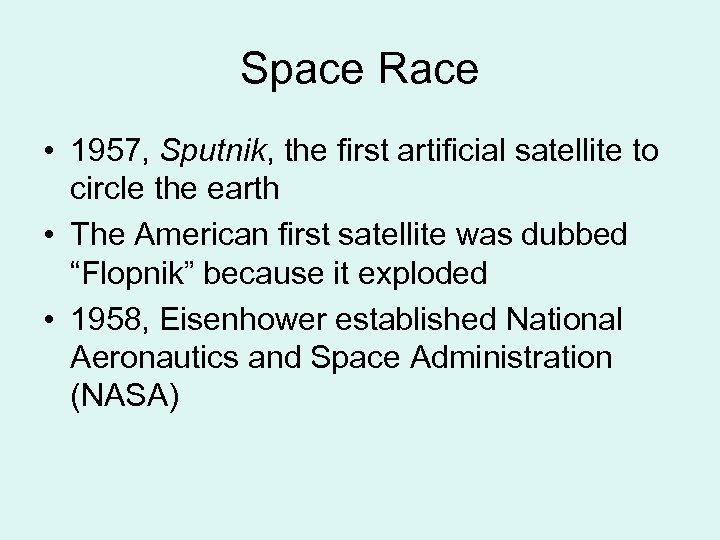 Space Race

• 1957, Sputnik, the first artificial satellite to circle the earth
• The American first satellite was dubbed “Flopnik” because it exploded
• 1958, Eisenhower established National Aeronautics and Space Administration (NASA)